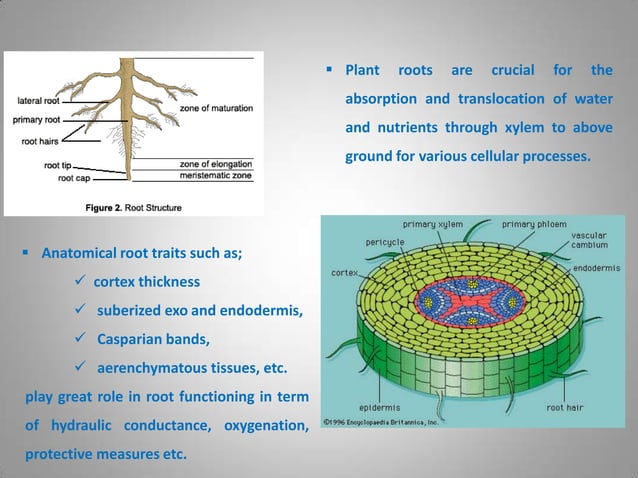 lateral root
primary root
root hairs
root tip
root cap
zone of maturation
zone of elongation
meristematic zone
Figure 2. Root Structure

▪ Plant roots are crucial for the absorption and translocation of water and nutrients through xylem to above ground for various cellular processes.

▪ Anatomical root traits such as;
✓ cortex thickness
✓ suberized exo and endodermis,
✓ Casparian bands,
✓ aerenchymatous tissues, etc.
play great role in root functioning in term of hydraulic conductance, oxygenation, protective measures etc.

primary xylem
primary phloem
pericycle
vascular cambium
cortex
endodermis
epidermis
root hair
©1996 Encyclopaedia Britannica, Inc.